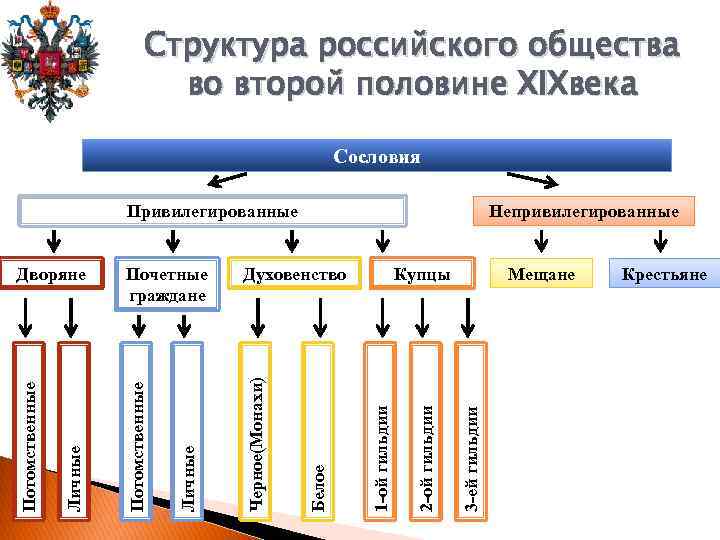 Структура российского общества во второй половине XIXвека

Сословия

Привилегированные

Непривилегированные

Дворяне

Почетные граждане

Духовенство

Купцы

Мещане

Крестьяне

Потомственные

Личные

Потомственные

Личные

Черное(Монахи)

Белое

1-ой гильдии

2-ой гильдии

3-ей гильдии